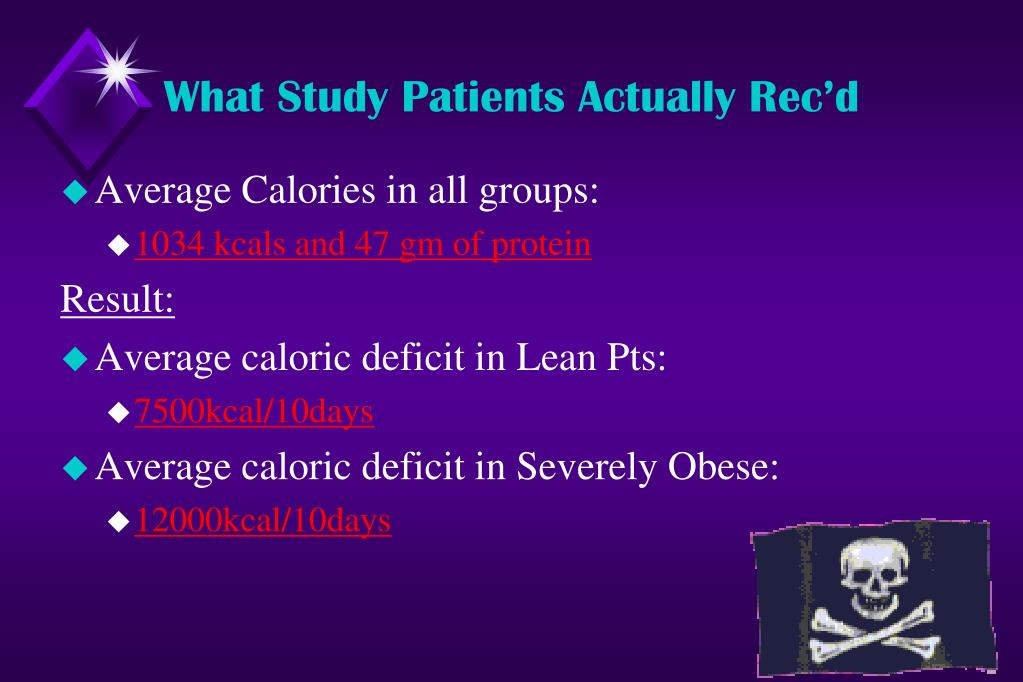 What Study Patients Actually Rec'd

Average Calories in all groups:

1034 kcals and 47 gm of protein

Result:

Average caloric deficit in Lean Pts:

7500kcal/10days

Average caloric deficit in Severely Obese:

12000kcal/10days